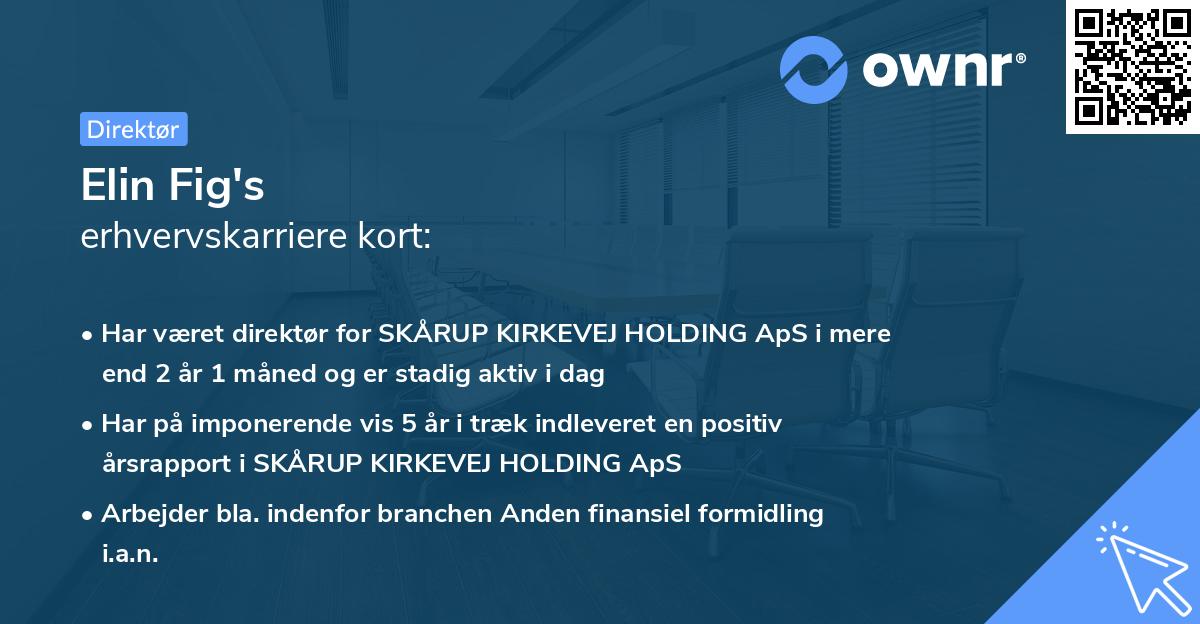 ownr®

Direktør

Elin Fig's
erhvervskarriere kort:

• Har været direktør for SKÅRUP KIRKEVEJ HOLDING ApS i mere end 2 år 1 måned og er stadig aktiv i dag

• Har på imponerende vis 5 år i træk indleveret en positiv årsrapport i SKÅRUP KIRKEVEJ HOLDING ApS

• Arbejder bla. indenfor branchen Anden finansiel formidling i.a.n.